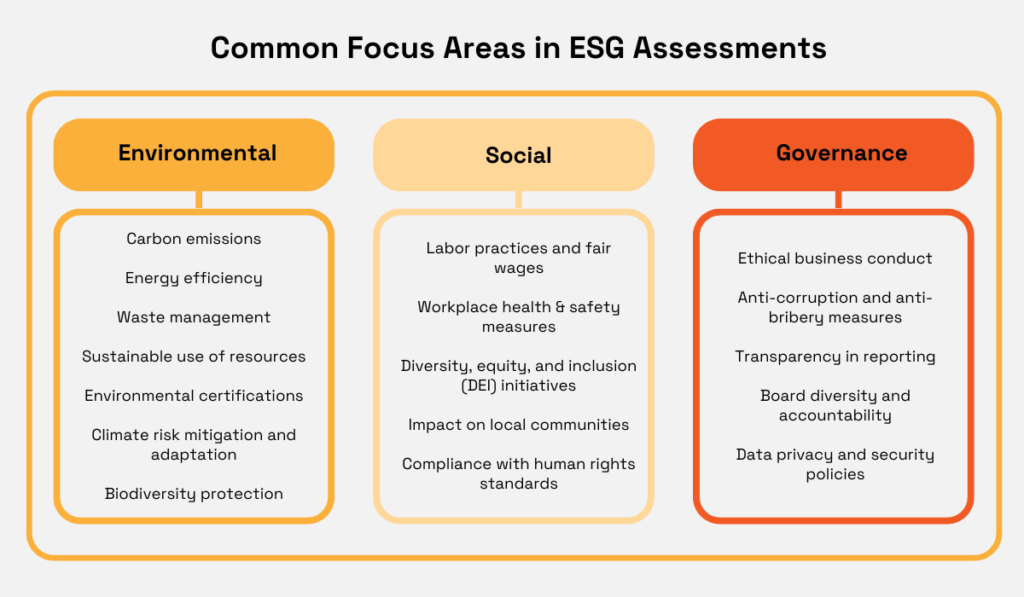 Common Focus Areas in ESG Assessments

Environmental

Carbon emissions

Energy efficiency

Waste management

Sustainable use of resources

Environmental certifications

Climate risk mitigation and adaptation

Biodiversity protection

Social

Labor practices and fair wages

Workplace health & safety measures

Diversity, equity, and inclusion (DEI) initiatives

Impact on local communities

Compliance with human rights standards

Governance

Ethical business conduct

Anti-corruption and anti-bribery measures

Transparency in reporting

Board diversity and accountability

Data privacy and security policies